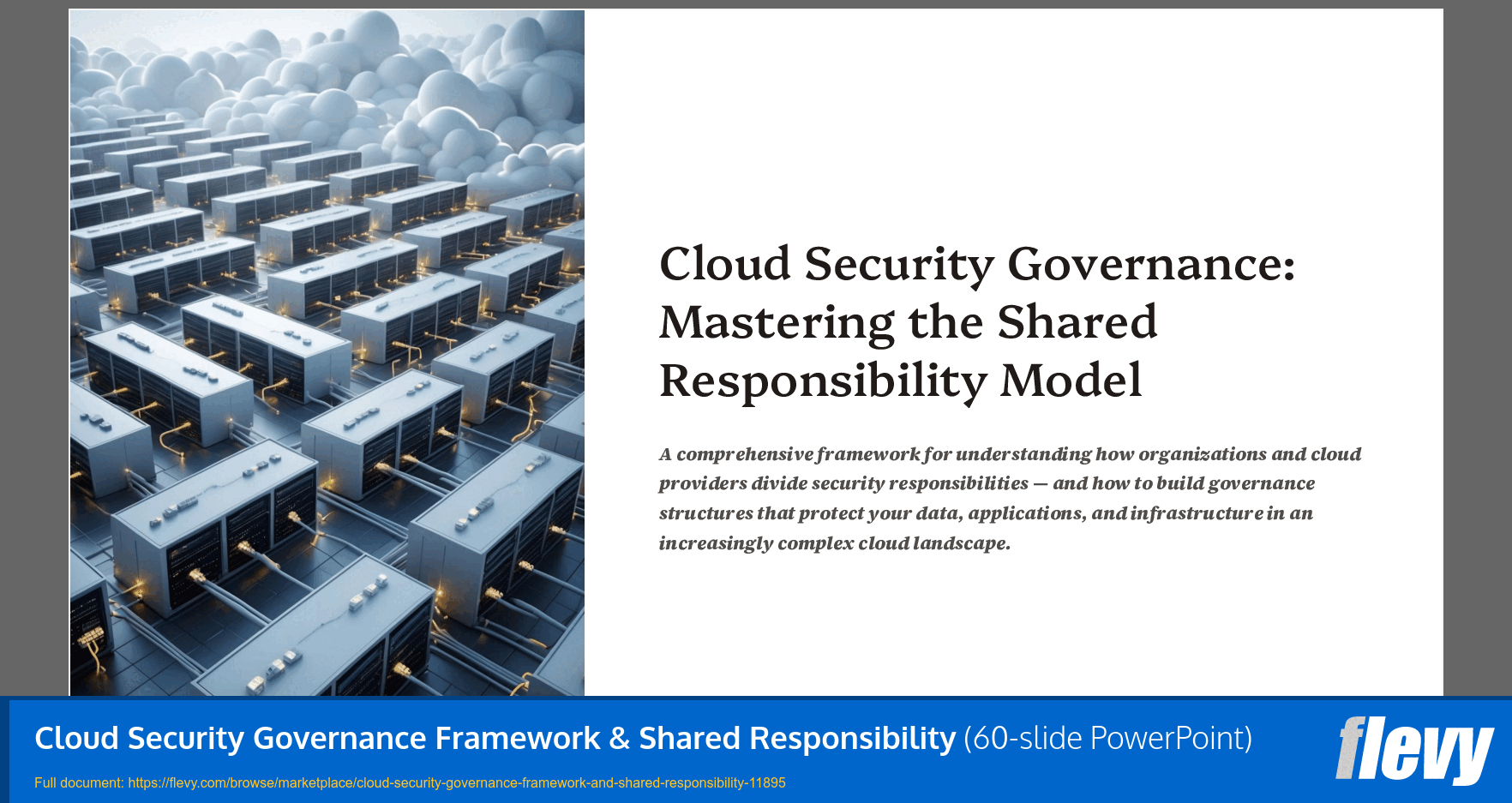 Cloud Security Governance: Mastering the Shared Responsibility Model

A comprehensive framework for understanding how organizations and cloud providers divide security responsibilities — and how to build governance structures that protect your data, applications, and infrastructure in an increasingly complex cloud landscape.

Cloud Security Governance Framework & Shared Responsibility (60-slide PowerPoint)

Full document: https://flevy.com/browse/marketplace/cloud-security-governance-framework-and-shared-responsibility-11895

flevy